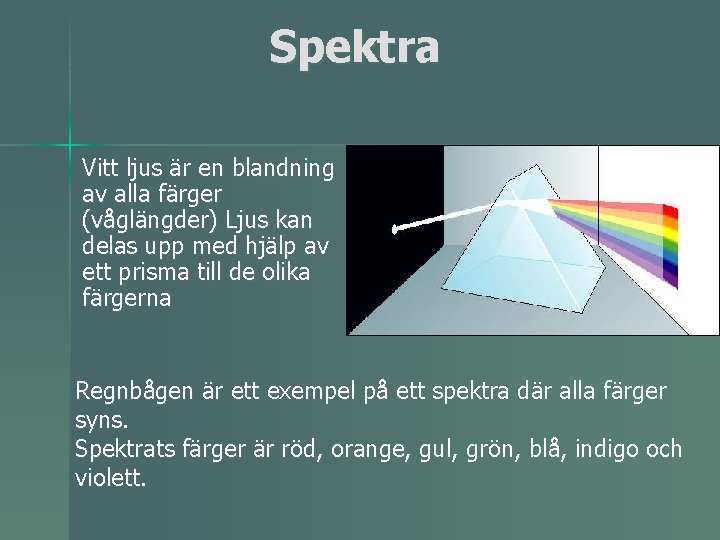 Spektra

Vitt ljus är en blandning av alla färger (våglängder) Ljus kan delas upp med hjälp av ett prisma till de olika färgerna

Regnbågen är ett exempel på ett spektra där alla färger syns.
Spektrats färger är röd, orange, gul, grön, blå, indigo och violett.